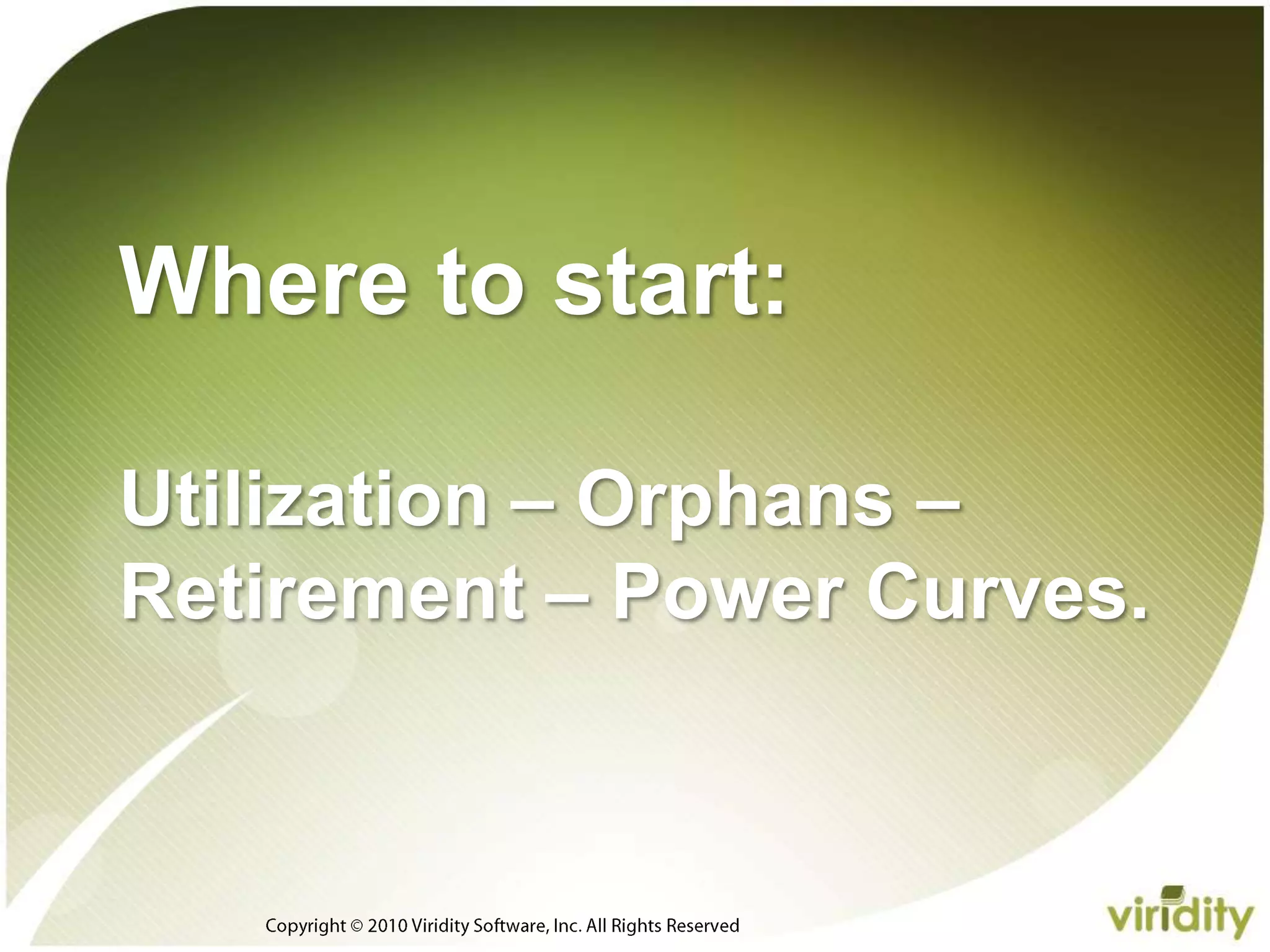 Where to start:

Utilization – Orphans – Retirement – Power Curves.

Copyright © 2010 Viridity Software, Inc. All Rights Reserved

viridity